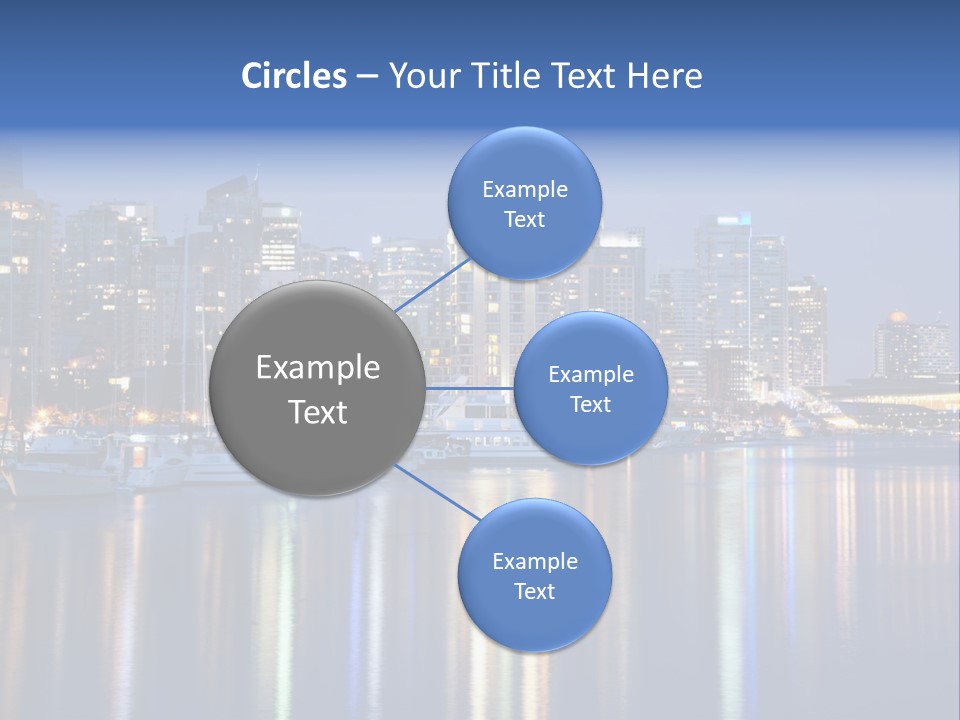 Circles – Your Title Text Here

Example Text

Example Text

Example Text

Example Text